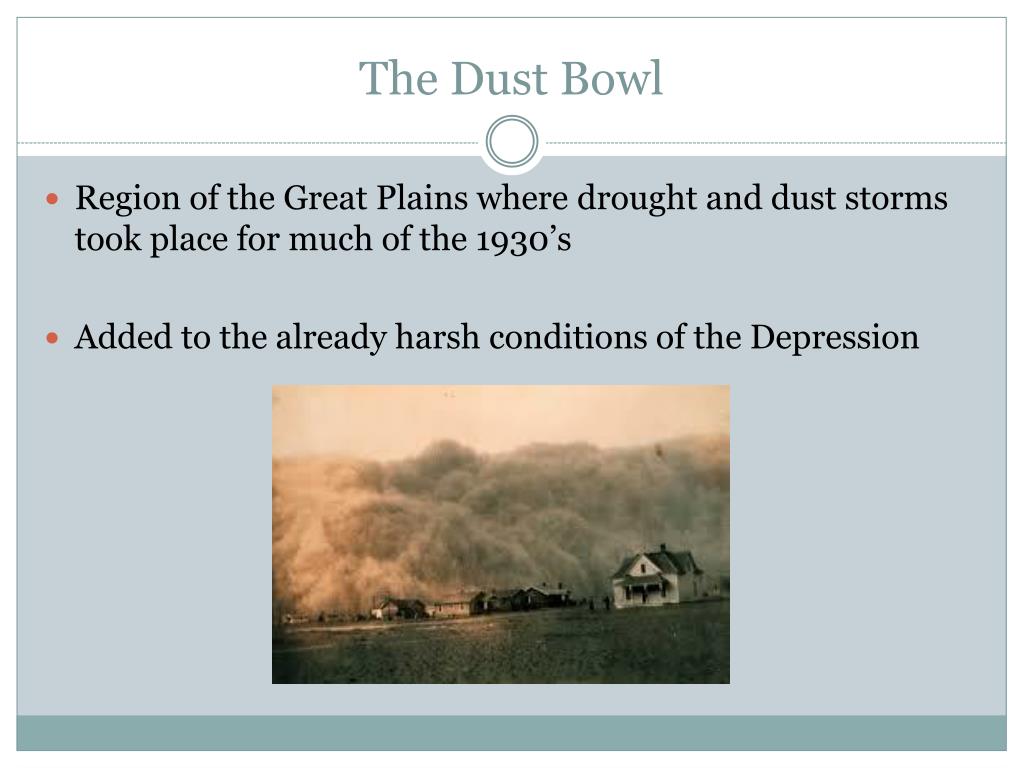 The Dust Bowl

Region of the Great Plains where drought and dust storms took place for much of the 1930's

Added to the already harsh conditions of the Depression